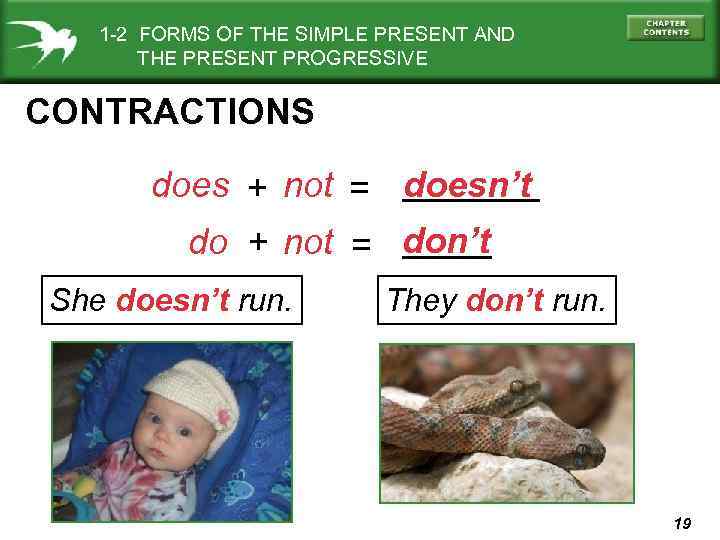 1-2 FORMS OF THE SIMPLE PRESENT AND THE PRESENT PROGRESSIVE

CHAPTER CONTENTS

CONTRACTIONS

does + not = doesn't

do + not = don't

She doesn't run.

They don't run.

19